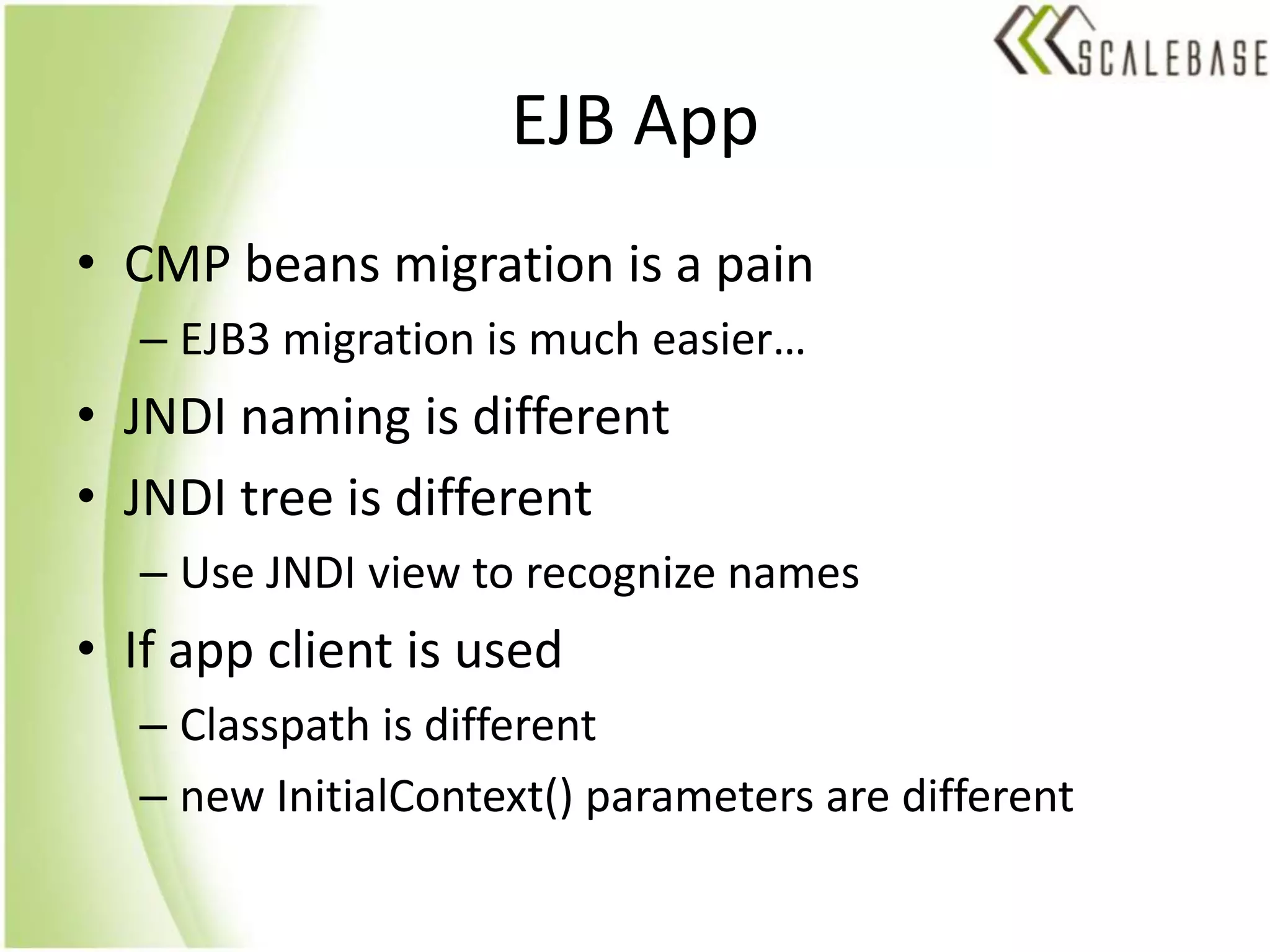 SCALEBASE

EJB App

• CMP beans migration is a pain
  – EJB3 migration is much easier…
• JNDI naming is different
• JNDI tree is different
  – Use JNDI view to recognize names
• If app client is used
  – Classpath is different
  – new InitialContext() parameters are different